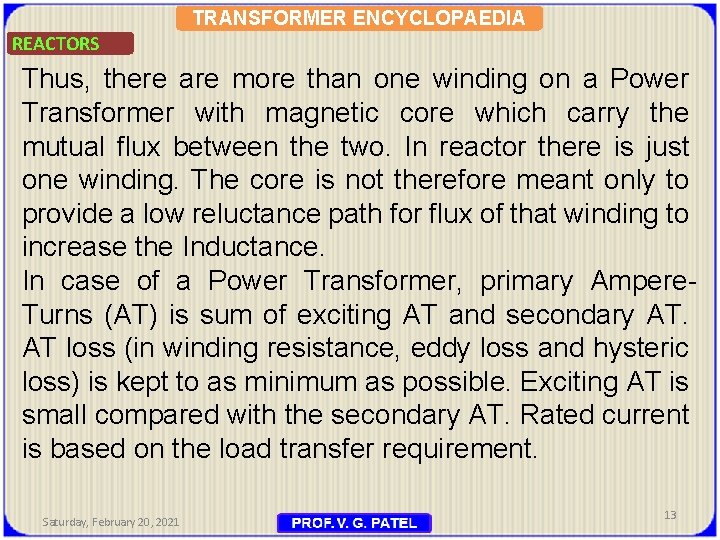 TRANSFORMER ENCYCLOPAEDIA

REACTORS

Thus, there are more than one winding on a Power Transformer with magnetic core which carry the mutual flux between the two. In reactor there is just one winding. The core is not therefore meant only to provide a low reluctance path for flux of that winding to increase the Inductance.

In case of a Power Transformer, primary Ampere-Turns (AT) is sum of exciting AT and secondary AT. AT loss (in winding resistance, eddy loss and hysteric loss) is kept to as minimum as possible. Exciting AT is small compared with the secondary AT. Rated current is based on the load transfer requirement.

Saturday, February 20, 2021

PROF. V. G. PATEL

13